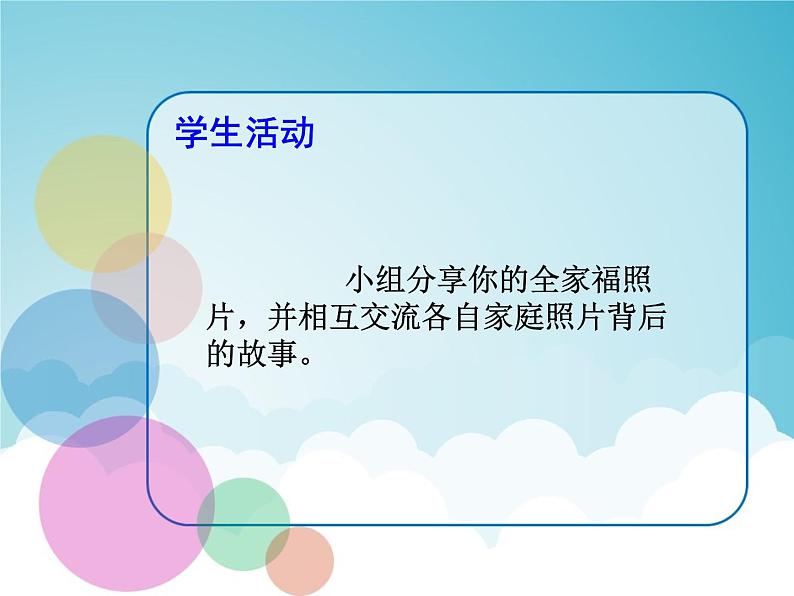 学生活动

小组分享你的全家福照片，并相互交流各自家庭照片背后的故事。